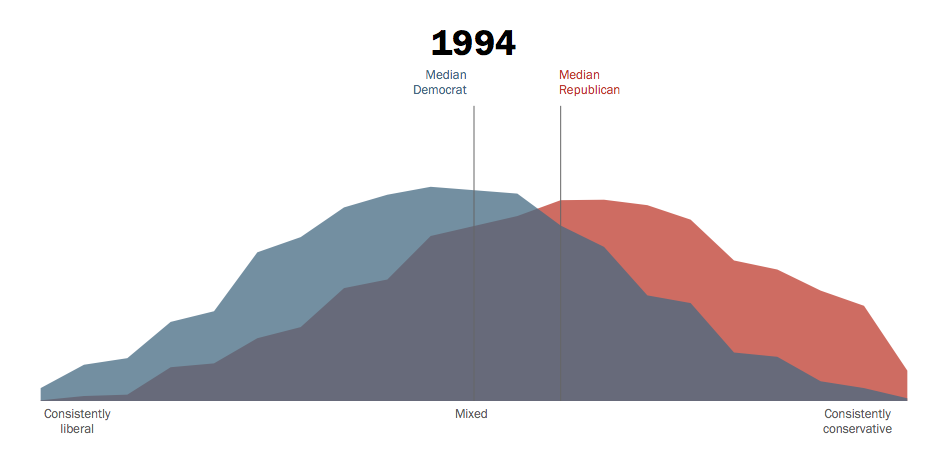 1994

Median Democrat

Median Republican

Consistently liberal

Mixed

Consistently conservative